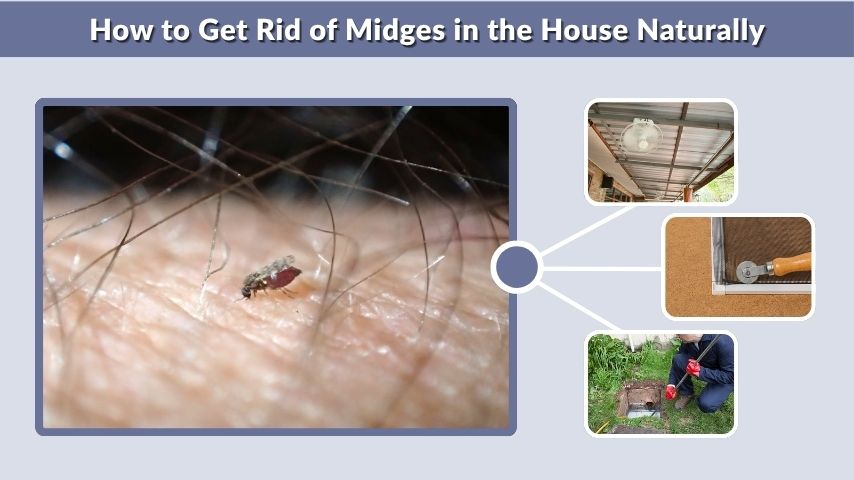 How to Get Rid of Midges in the House Naturally